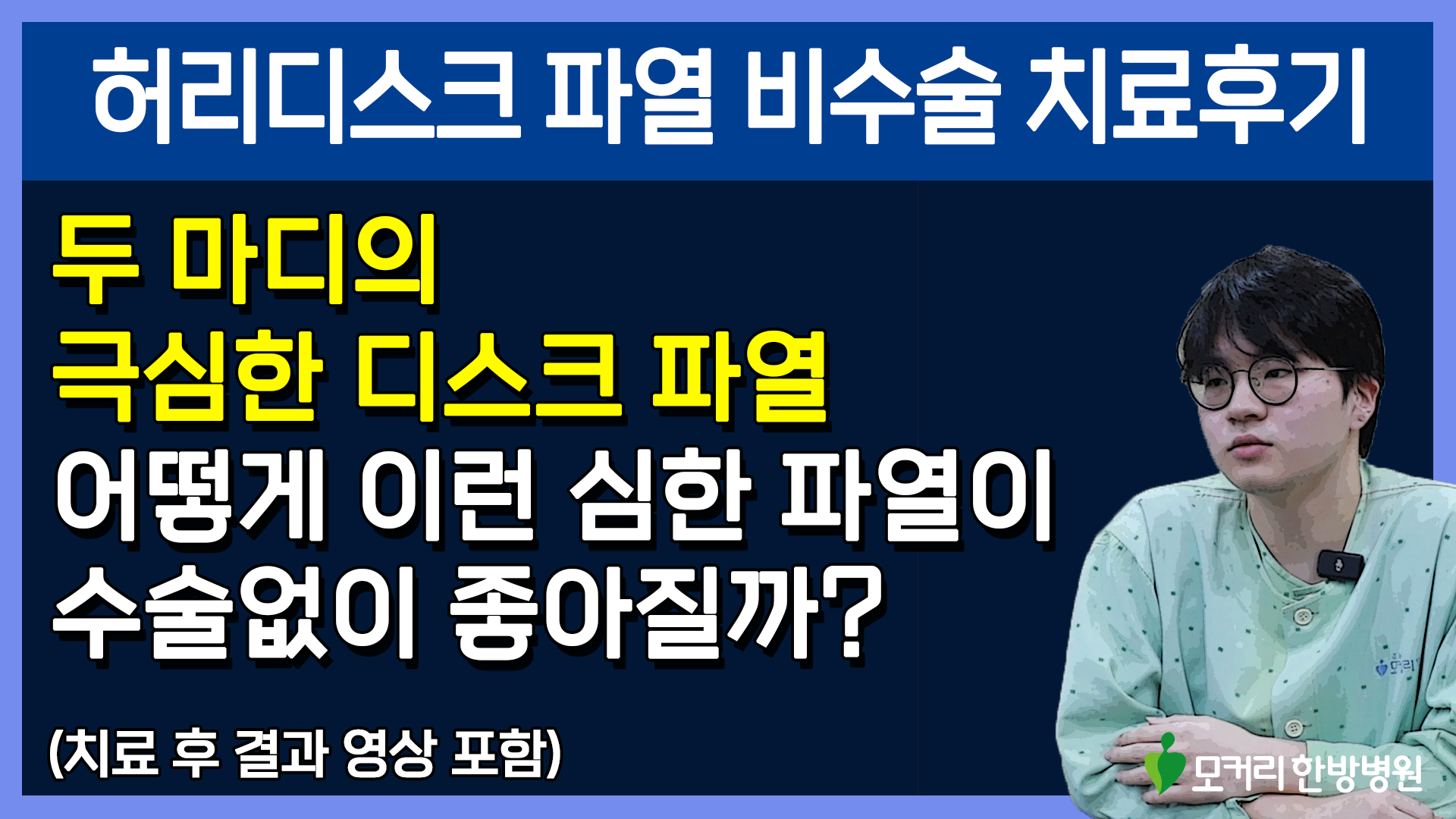 허리디스크 파열 비수술 치료후기

두 마디의
극심한 디스크 파열
어떻게 이런 심한 파열이
수술없이 좋아질까?

(치료 후 결과 영상 포함)

모커리
모커리 한방병원